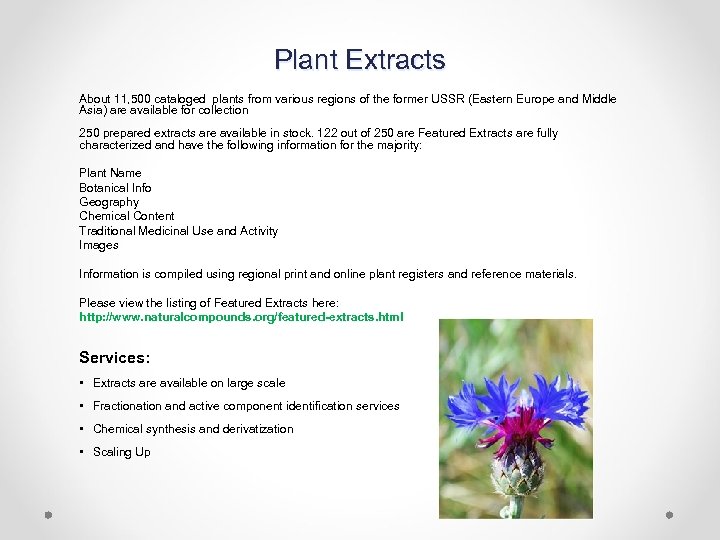 Plant Extracts

About 11,500 cataloged plants from various regions of the former USSR (Eastern Europe and Middle Asia) are available for collection

250 prepared extracts are available in stock. 122 out of 250 are Featured Extracts are fully characterized and have the following information for the majority:

Plant Name
Botanical Info
Geography
Chemical Content
Traditional Medicinal Use and Activity
Images

Information is compiled using regional print and online plant registers and reference materials.

Please view the listing of Featured Extracts here:
http://www.naturalcompounds.org/featured-extracts.html

Services:

• Extracts are available on large scale
• Fractionation and active component identification services
• Chemical synthesis and derivatization
• Scaling Up